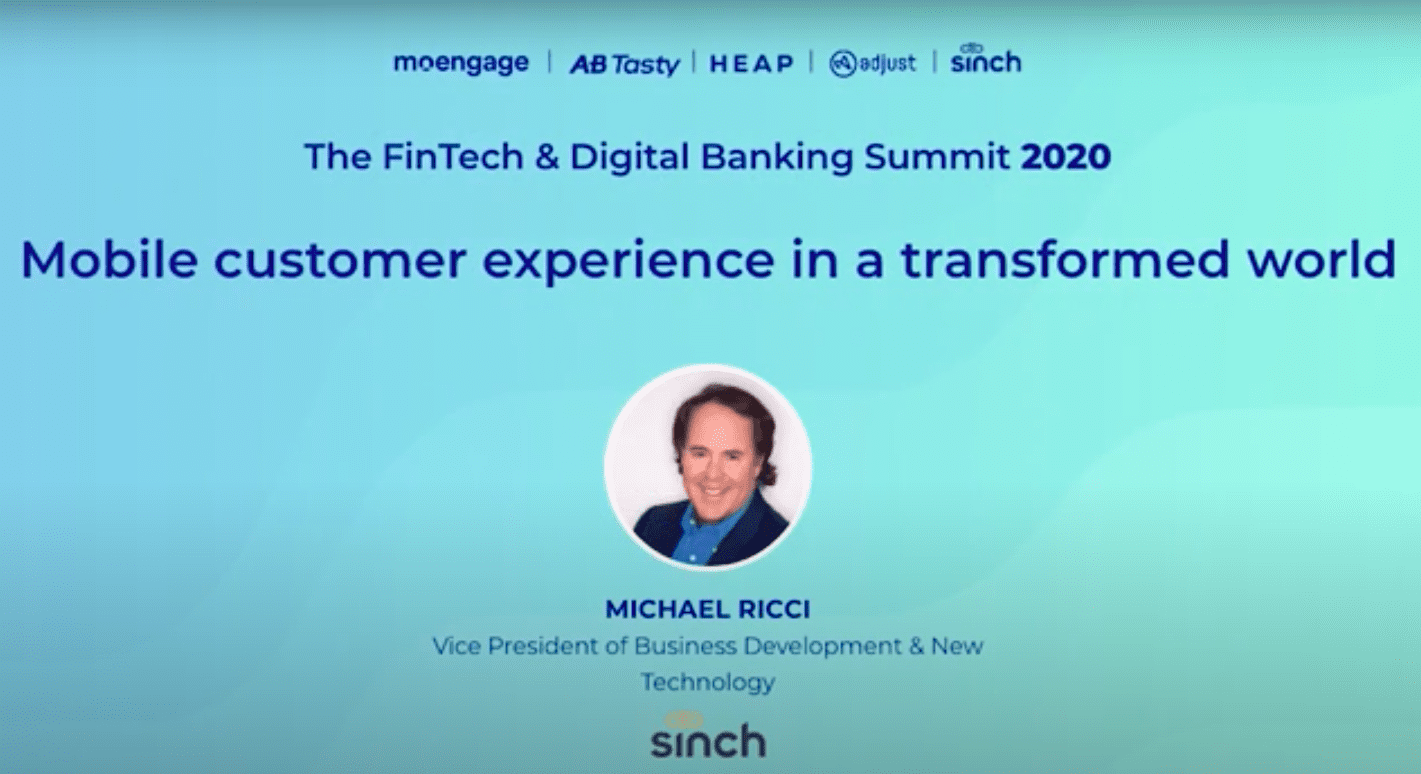 moengage | AB Tasty | HEAP | adjust | sinch

The FinTech & Digital Banking Summit 2020

Mobile customer experience in a transformed world

MICHAEL RICCI
Vice President of Business Development & New Technology

sinch